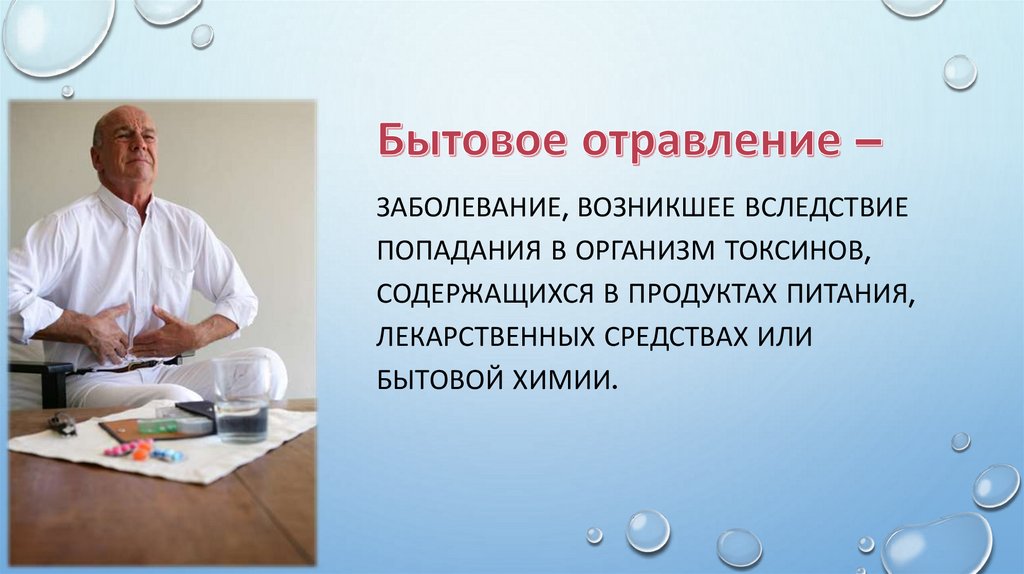 Бытовое отравление –

ЗАБОЛЕВАНИЕ, ВОЗНИКШЕЕ ВСЛЕДСТВИЕ ПОПАДАНИЯ В ОРГАНИЗМ ТОКСИНОВ, СОДЕРЖАЩИХСЯ В ПРОДУКТАХ ПИТАНИЯ, ЛЕКАРСТВЕННЫХ СРЕДСТВАХ ИЛИ БЫТОВОЙ ХИМИИ.